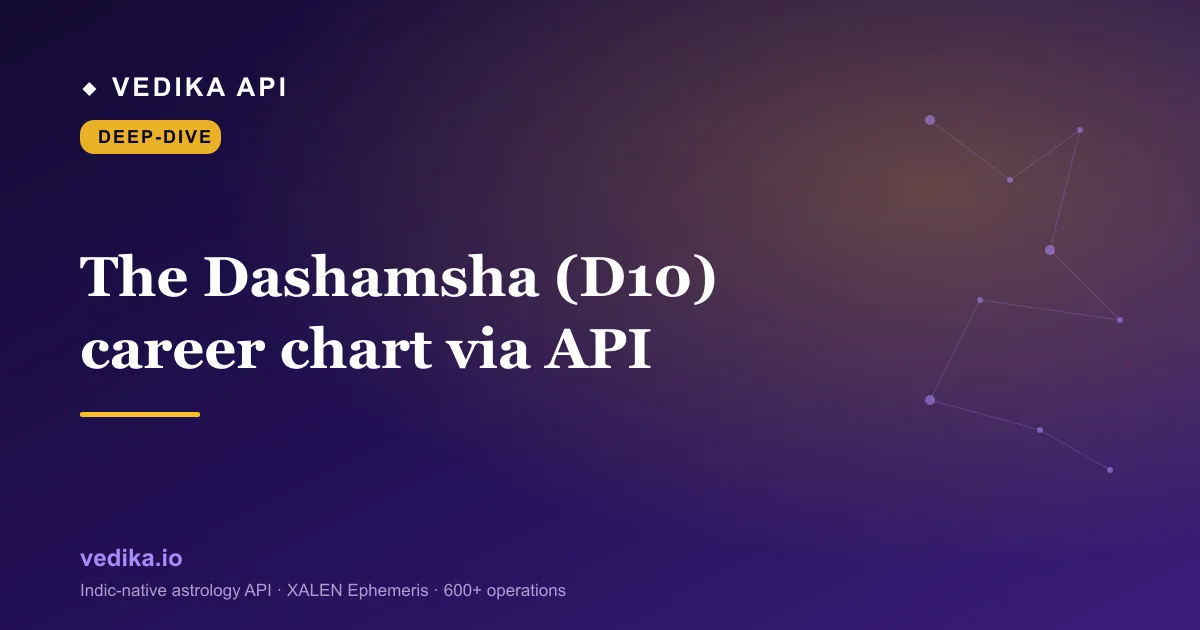 ◆ VEDIKA API

DEEP-DIVE

The Dashamsha (D10) career chart via API

vedika.io

Indic-native astrology API · XALEN Ephemeris · 600+ operations